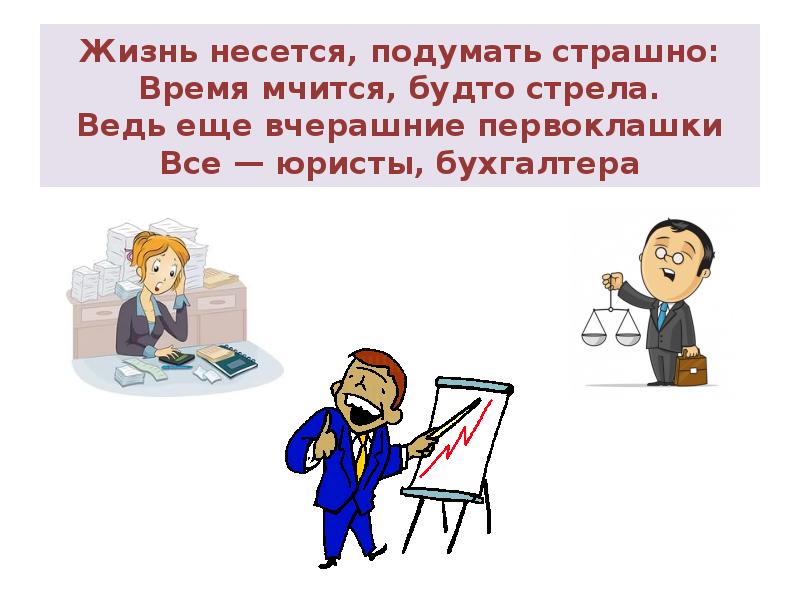 Жизнь несется, подумать страшно:
Время мчится, будто стрела.
Ведь еще вчерашние первоклашки
Все — юристы, бухгалтера